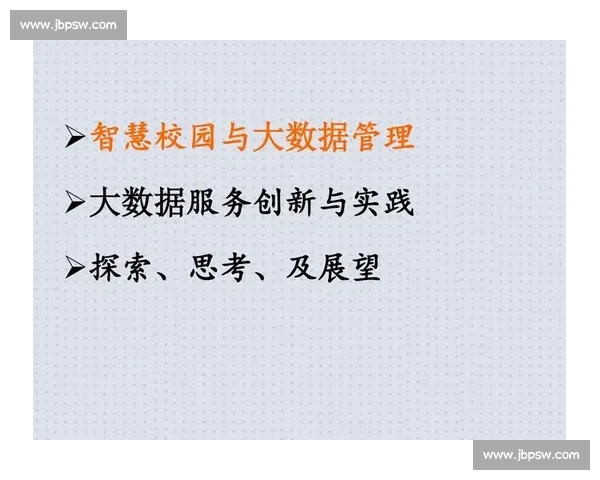 www.jbpsw.com

➢智慧校园与大数据管理

➢大数据服务创新与实践

➢探索、思考、及展望

www.jbpsw.com